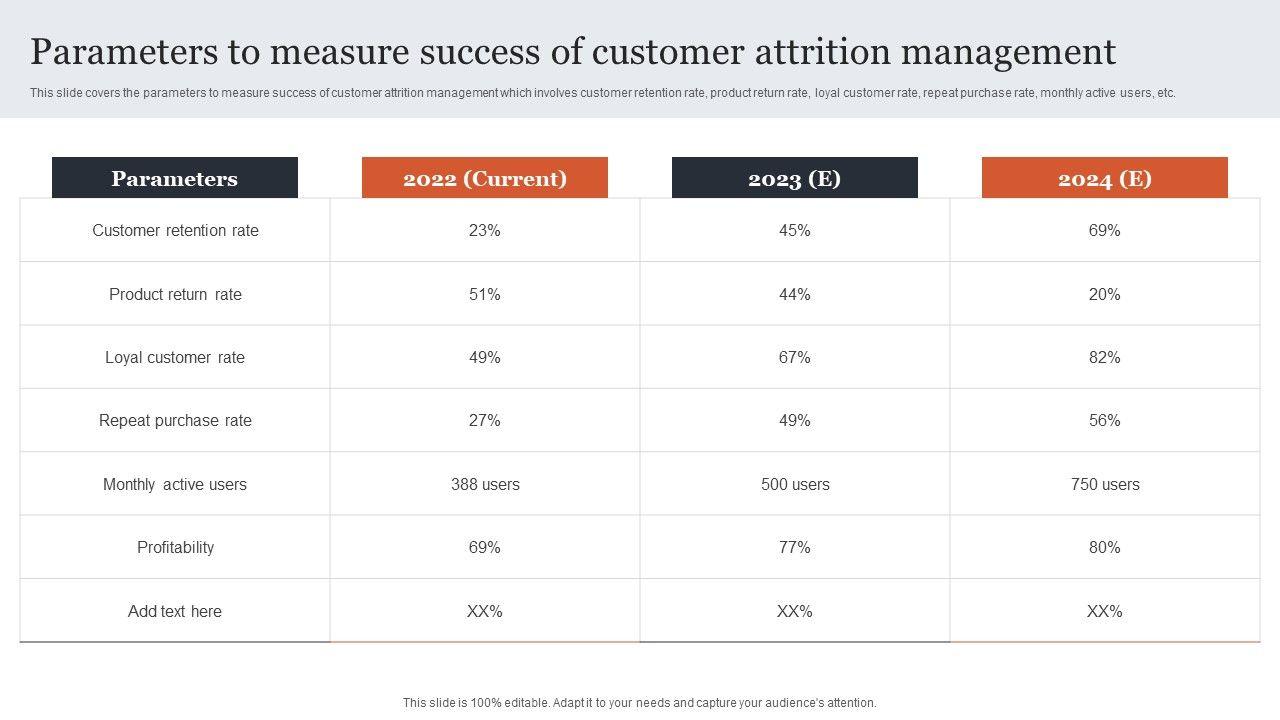 Parameters to measure success of customer attrition management

This slide covers the parameters to measure success of customer attrition management which involves customer retention rate, product return rate, loyal customer rate, repeat purchase rate, monthly active users, etc.

| Parameters | 2022 (Current) | 2023 (E) | 2024 (E) |
|---|---|---|---|
| Customer retention rate | 23% | 45% | 69% |
| Product return rate | 51% | 44% | 20% |
| Loyal customer rate | 49% | 67% | 82% |
| Repeat purchase rate | 27% | 49% | 56% |
| Monthly active users | 388 users | 500 users | 750 users |
| Profitability | 69% | 77% | 80% |
| Add text here | XX% | XX% | XX% |

This slide is 100% editable. Adapt it to your needs and capture your audience's attention.